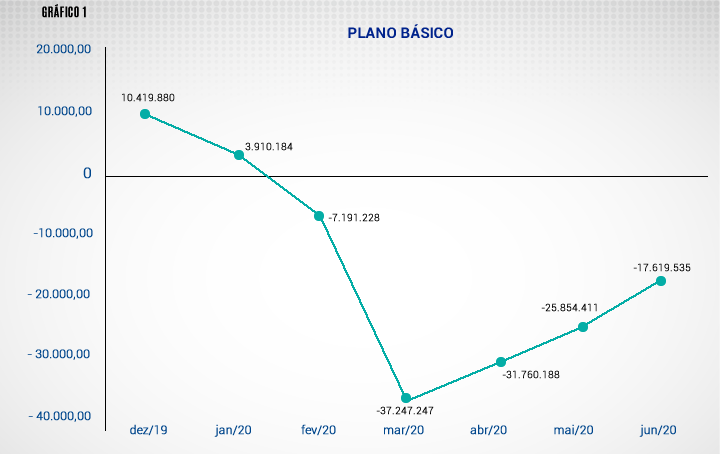 GRÁFICO 1

PLANO BÁSICO

20.000,00
10.000,00
0
-10.000,00
- 20.000,00
- 30.000,00
- 40.000,00

10.419.880
3.910.184
-7.191.228
-37.247.247
-31.760.188
-25.854.411
-17.619.535

dez/19 jan/20 fev/20 mar/20 abr/20 mai/20 jun/20